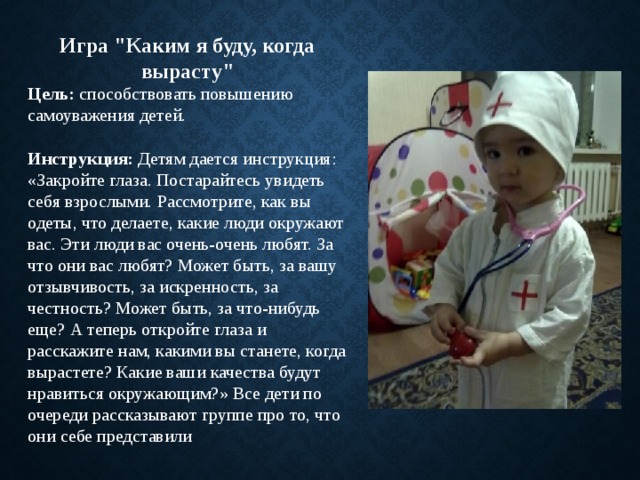 Игра "Каким я буду, когда вырасту"

Цель: способствовать повышению самоуважения детей.

Инструкция: Детям дается инструкция: «Закройте глаза. Постарайтесь увидеть себя взрослыми. Рассмотрите, как вы одеты, что делаете, какие люди окружают вас. Эти люди вас очень-очень любят. За что они вас любят? Может быть, за вашу отзывчивость, за искренность, за честность? Может быть, за что-нибудь еще? А теперь откройте глаза и расскажите нам, какими вы станете, когда вырастете? Какие ваши качества будут нравиться окружающим?» Все дети по очереди рассказывают группе про то, что они себе представили